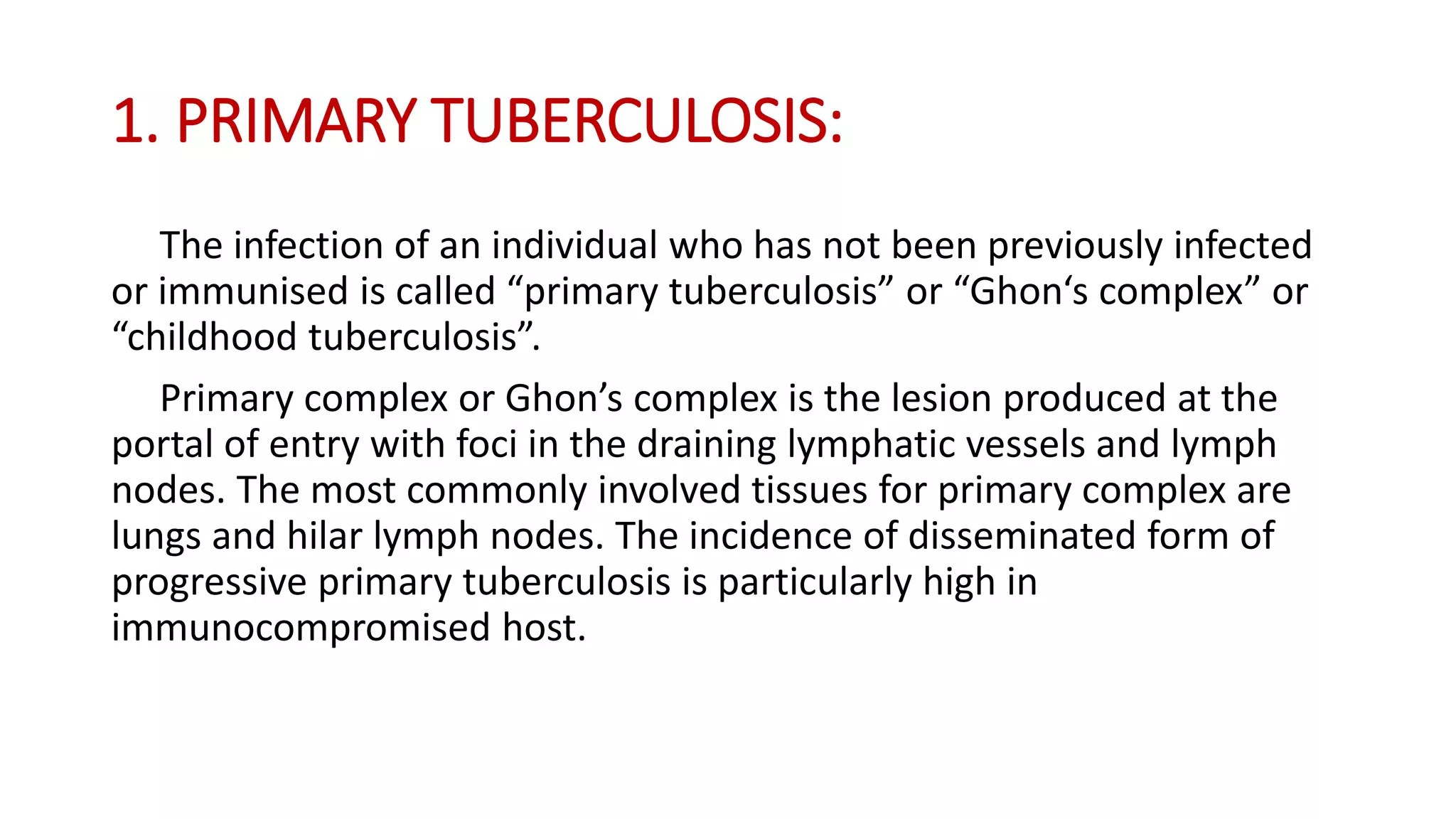 1. PRIMARY TUBERCULOSIS:

The infection of an individual who has not been previously infected or immunised is called “primary tuberculosis” or “Ghon‘s complex” or “childhood tuberculosis”.

Primary complex or Ghon’s complex is the lesion produced at the portal of entry with foci in the draining lymphatic vessels and lymph nodes. The most commonly involved tissues for primary complex are lungs and hilar lymph nodes. The incidence of disseminated form of progressive primary tuberculosis is particularly high in immunocompromised host.